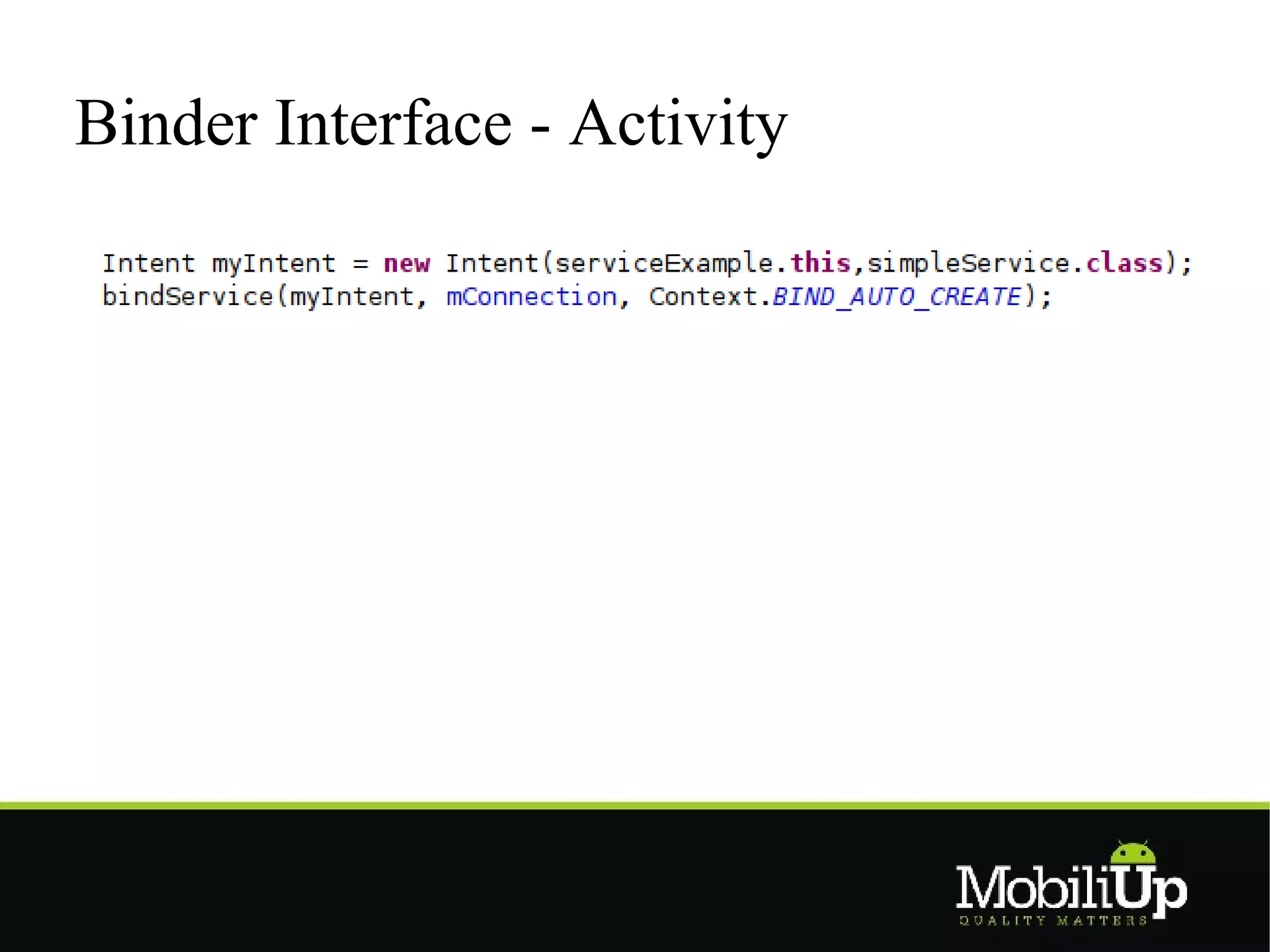 Binder Interface - Activity

Intent myIntent = new Intent(serviceExample.this,simpleService.class);
bindService(myIntent, mConnection, Context.BIND_AUTO_CREATE);

MobiliUp
QUALITY MATTERS